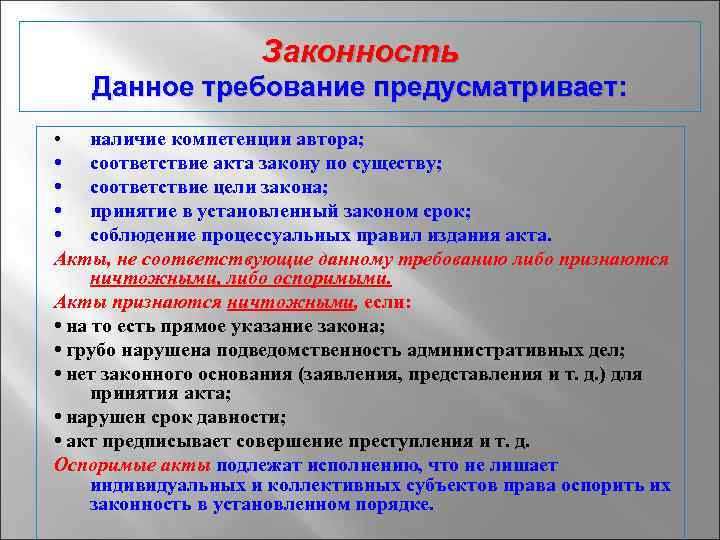 Законность
Данное требование предусматривает:

• наличие компетенции автора;
• соответствие акта закону по существу;
• соответствие цели закона;
• принятие в установленный законом срок;
• соблюдение процессуальных правил издания акта.

Акты, не соответствующие данному требованию либо признаются ничтожными, либо оспоримыми.

Акты признаются ничтожными, если:
• на то есть прямое указание закона;
• грубо нарушена подведомственность административных дел;
• нет законного основания (заявления, представления и т. д.) для принятия акта;
• нарушен срок давности;
• акт предписывает совершение преступления и т. д.

Оспоримые акты подлежат исполнению, что не лишает индивидуальных и коллективных субъектов права оспорить их законность в установленном порядке.